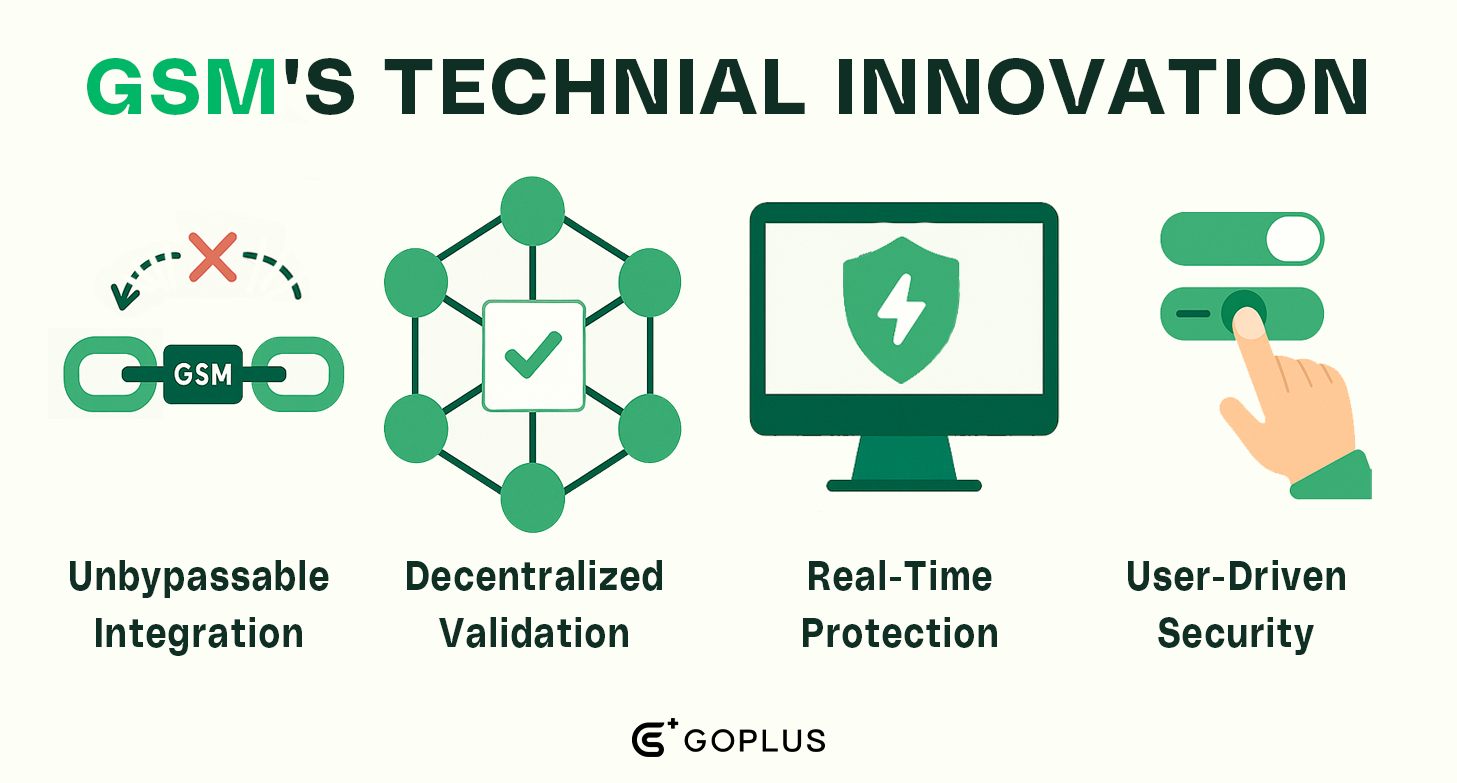 GSM'S TECHNIAL INNOVATION

GSM

Unbypassable Integration

Decentralized Validation

Real-Time Protection

User-Driven Security

GOPLUS